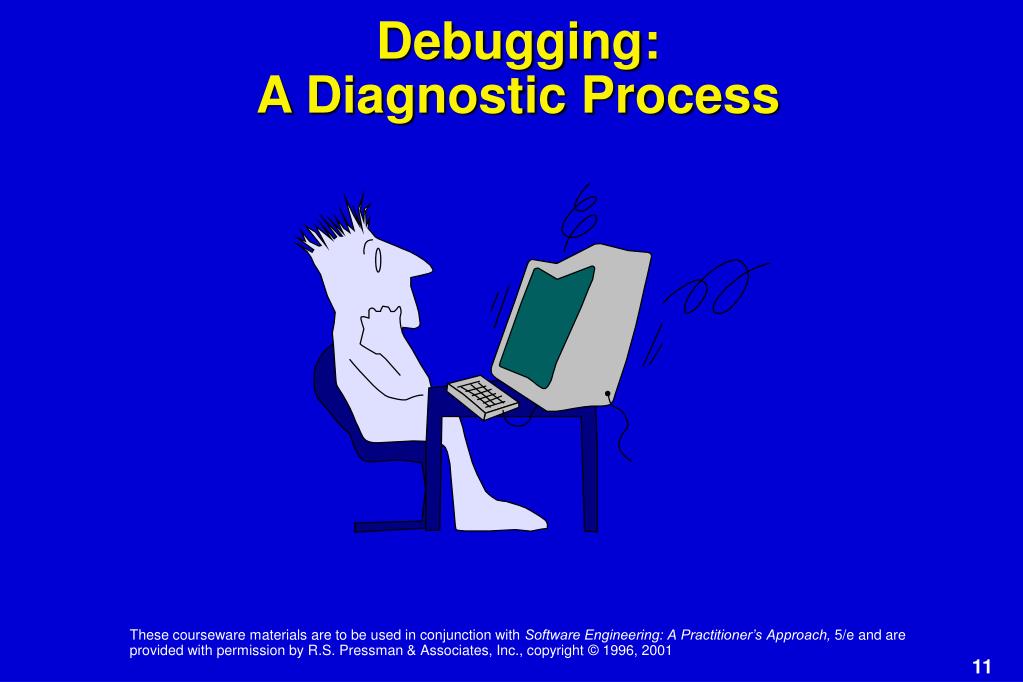 Debugging:
A Diagnostic Process

These courseware materials are to be used in conjunction with Software Engineering: A Practitioner's Approach, 5/e and are provided with permission by R.S. Pressman & Associates, Inc., copyright © 1996, 2001

11